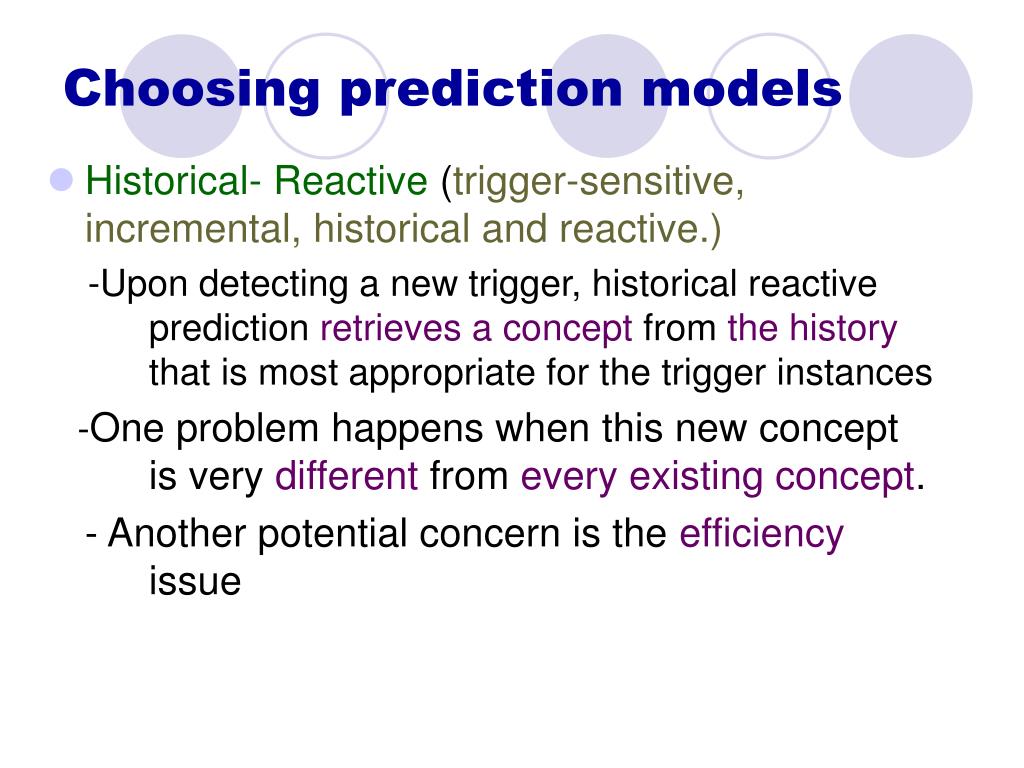 Choosing prediction models

Historical- Reactive (trigger-sensitive, incremental, historical and reactive.)

-Upon detecting a new trigger, historical reactive prediction retrieves a concept from the history that is most appropriate for the trigger instances

-One problem happens when this new concept is very different from every existing concept.

- Another potential concern is the efficiency issue